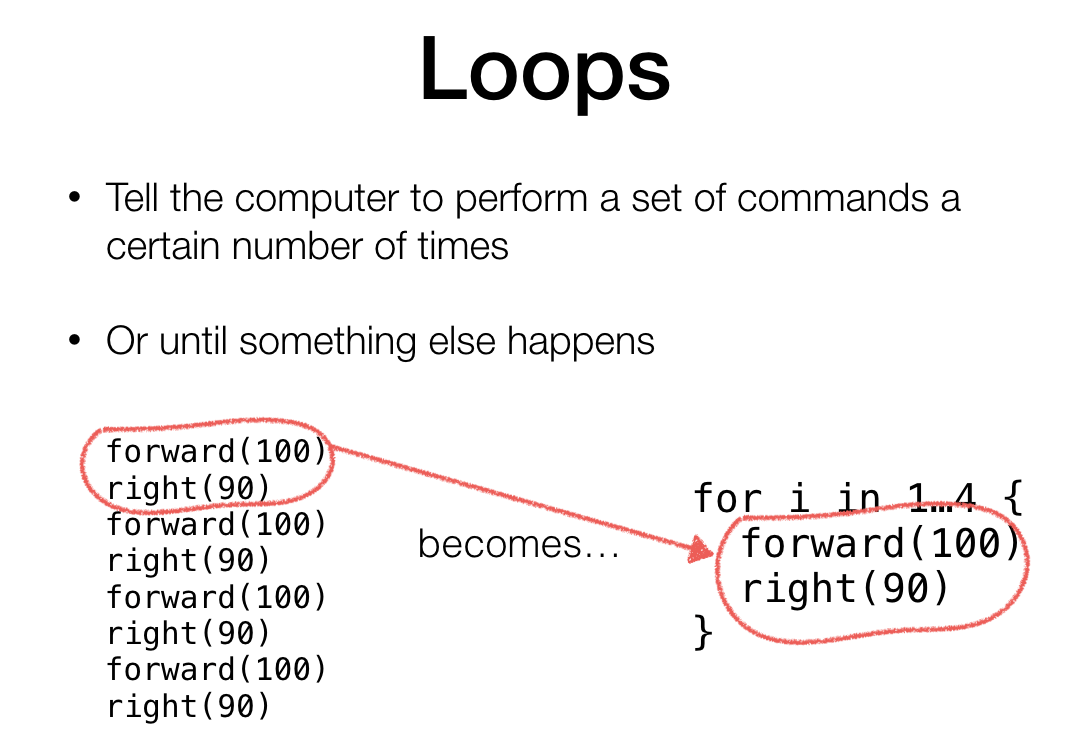 Loops

• Tell the computer to perform a set of commands a certain number of times

• Or until something else happens

forward(100)
right(90)
forward(100)
right(90)
forward(100)
right(90)
forward(100)
right(90)

becomes...

for i in 1…4 {
 forward(100)
 right(90)
}